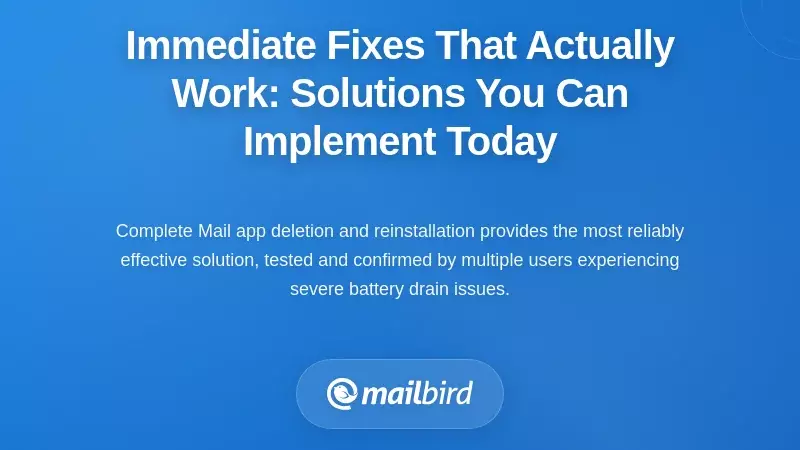 Immediate Fixes That Actually Work: Solutions You Can Implement Today

Complete Mail app deletion and reinstallation provides the most reliably effective solution, tested and confirmed by multiple users experiencing severe battery drain issues.

mailbird